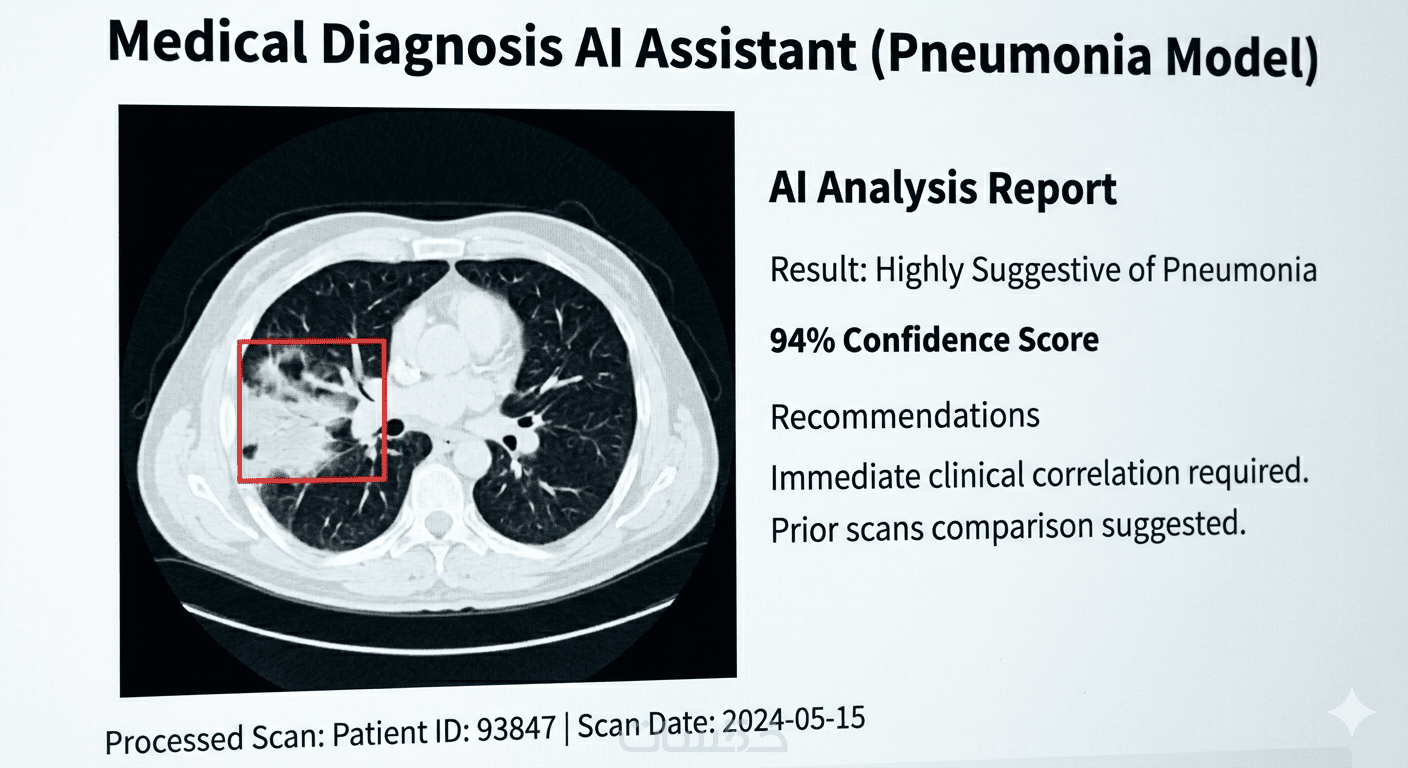 Medical Diagnosis AI Assistant (Pneumonia Model)

AI Analysis Report

Result: Highly Suggestive of Pneumonia

94% Confidence Score

Recommendations

Immediate clinical correlation required.

Prior scans comparison suggested.

Processed Scan: Patient ID: 93847 | Scan Date: 2024-05-15